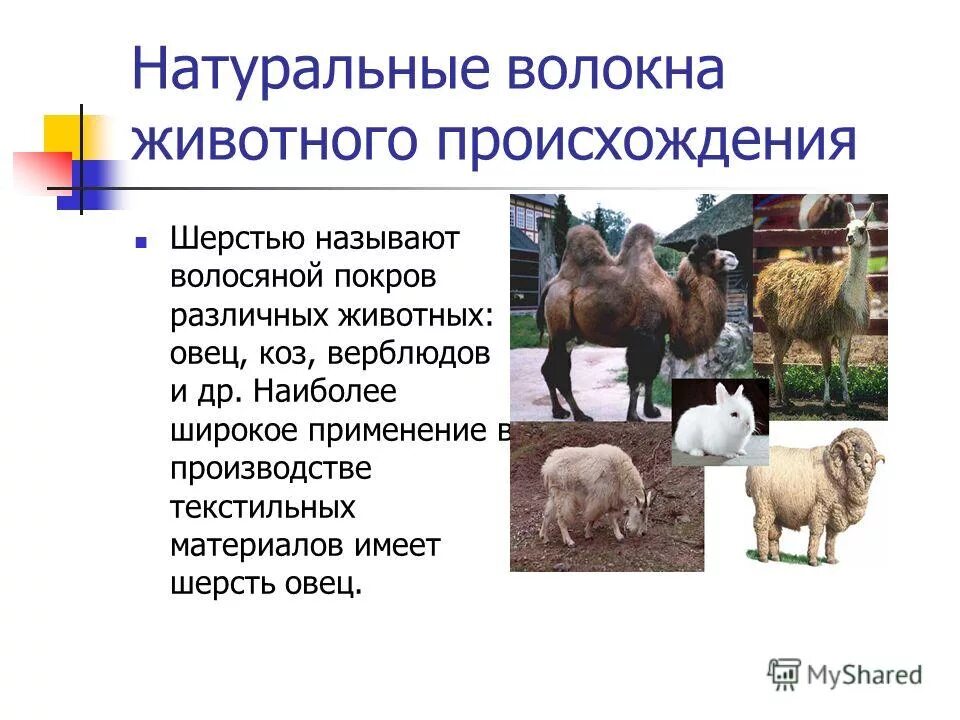 Натуральные волокна животного происхождения

Шерстью называют волосяной покров различных животных: овец, коз, верблюдов и др. Наиболее широкое применение в производстве текстильных материалов имеет шерсть овец.

MyShared